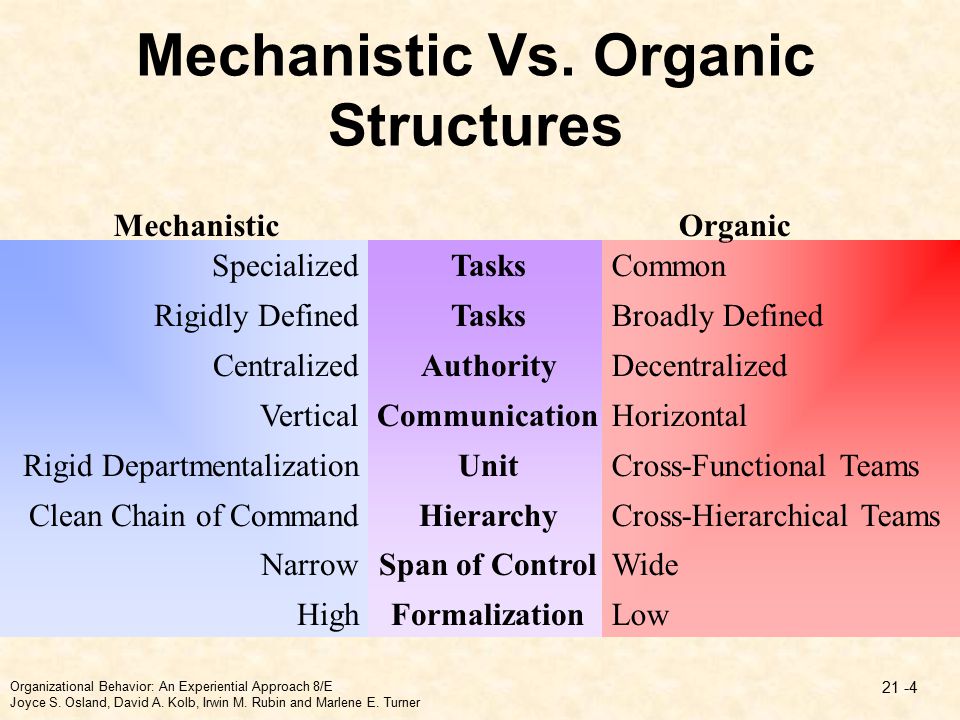 Mechanistic Vs. Organic Structures

| Mechanistic | | Organic |
|---|---|---|
| Specialized | **Tasks** | Common |
| Rigidly Defined | **Tasks** | Broadly Defined |
| Centralized | **Authority** | Decentralized |
| Vertical | **Communication** | Horizontal |
| Rigid Departmentalization | **Unit** | Cross-Functional Teams |
| Clean Chain of Command | **Hierarchy** | Cross-Hierarchical Teams |
| Narrow | **Span of Control** | Wide |
| High | **Formalization** | Low |

Organizational Behavior: An Experiential Approach 8/E
Joyce S. Osland, David A. Kolb, Irwin M. Rubin and Marlene E. Turner

21 -4